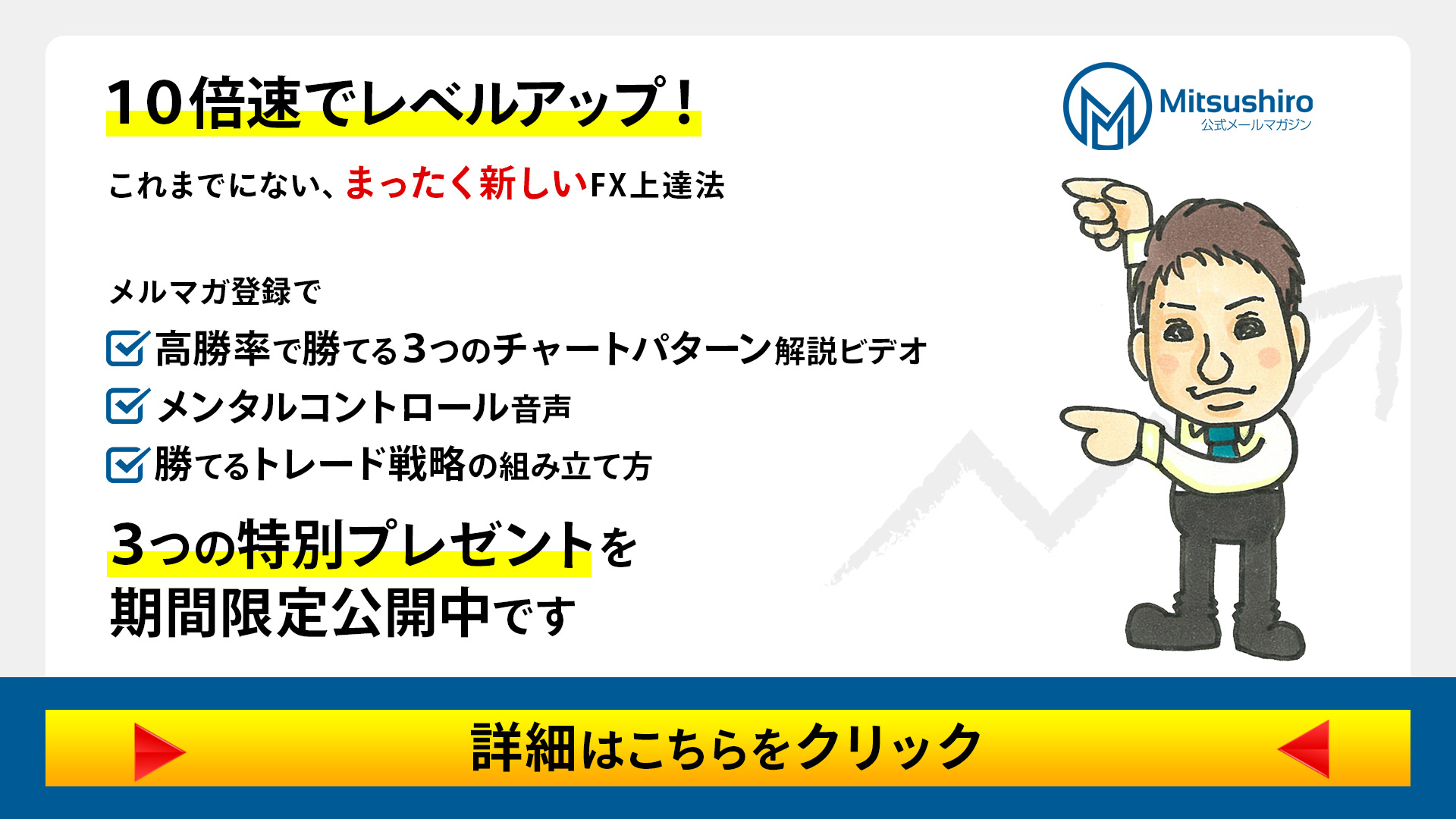 10倍速でレベルアップ！

Mitsushiro
公式メールマガジン

これまでにない、まったく新しいFX上達法

メルマガ登録で
高勝率で勝てる3つのチャートパターン解説ビデオ
メンタルコントロール音声
勝てるトレード戦略の組み立て方

3つの特別プレゼントを
期間限定公開中です

詳細はこちらをクリック